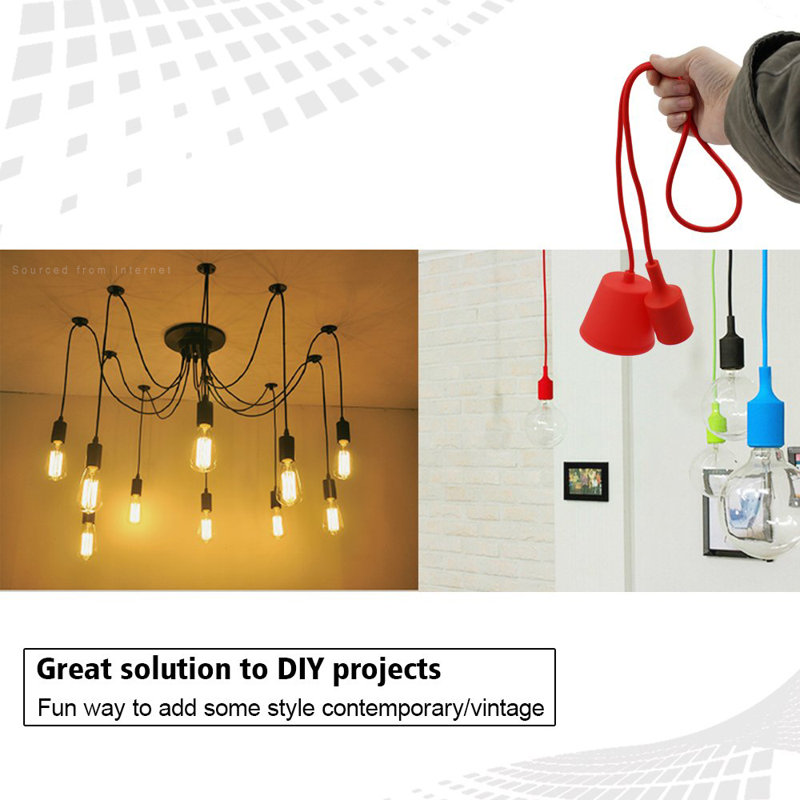 Sourced from Internet

Great solution to DIY projects

Fun way to add some style contemporary/vintage